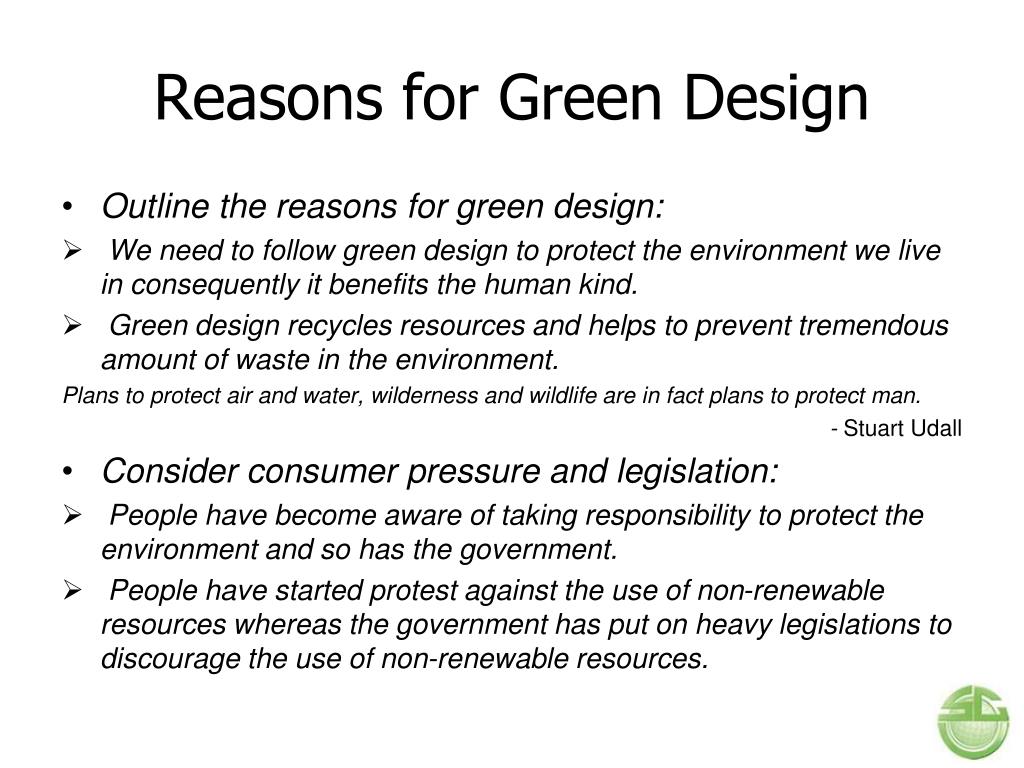 Reasons for Green Design

• Outline the reasons for green design:

➢ We need to follow green design to protect the environment we live in consequently it benefits the human kind.

➢ Green design recycles resources and helps to prevent tremendous amount of waste in the environment.

Plans to protect air and water, wilderness and wildlife are in fact plans to protect man.

- Stuart Udall

• Consider consumer pressure and legislation:

➢ People have become aware of taking responsibility to protect the environment and so has the government.

➢ People have started protest against the use of non-renewable resources whereas the government has put on heavy legislations to discourage the use of non-renewable resources.